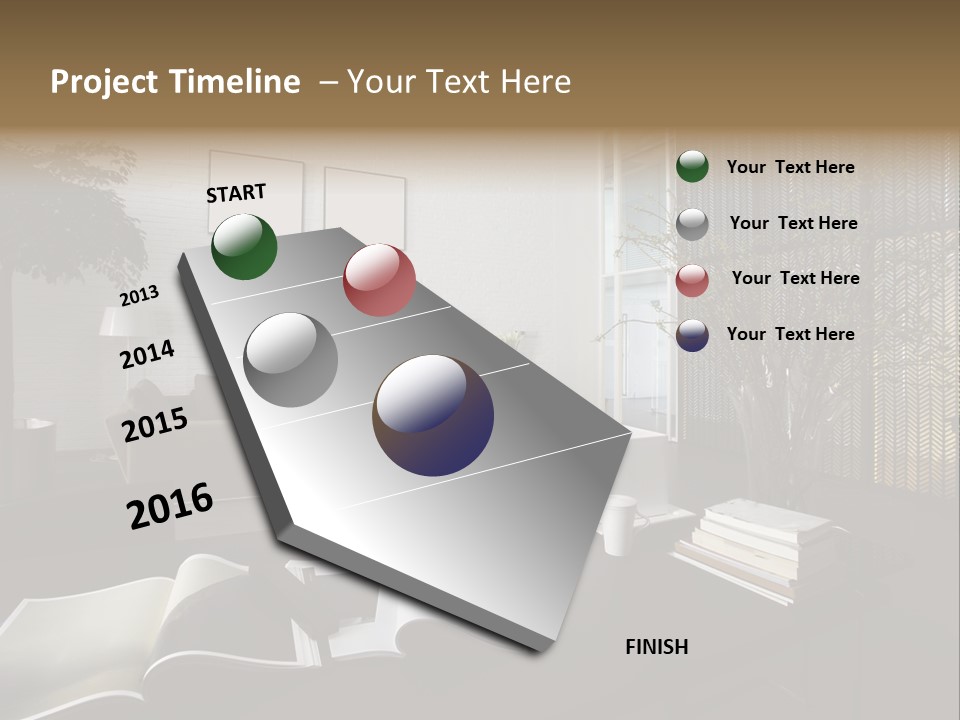 Project Timeline – Your Text Here

START

2013

2014

2015

2016

FINISH

Your Text Here

Your Text Here

Your Text Here

Your Text Here